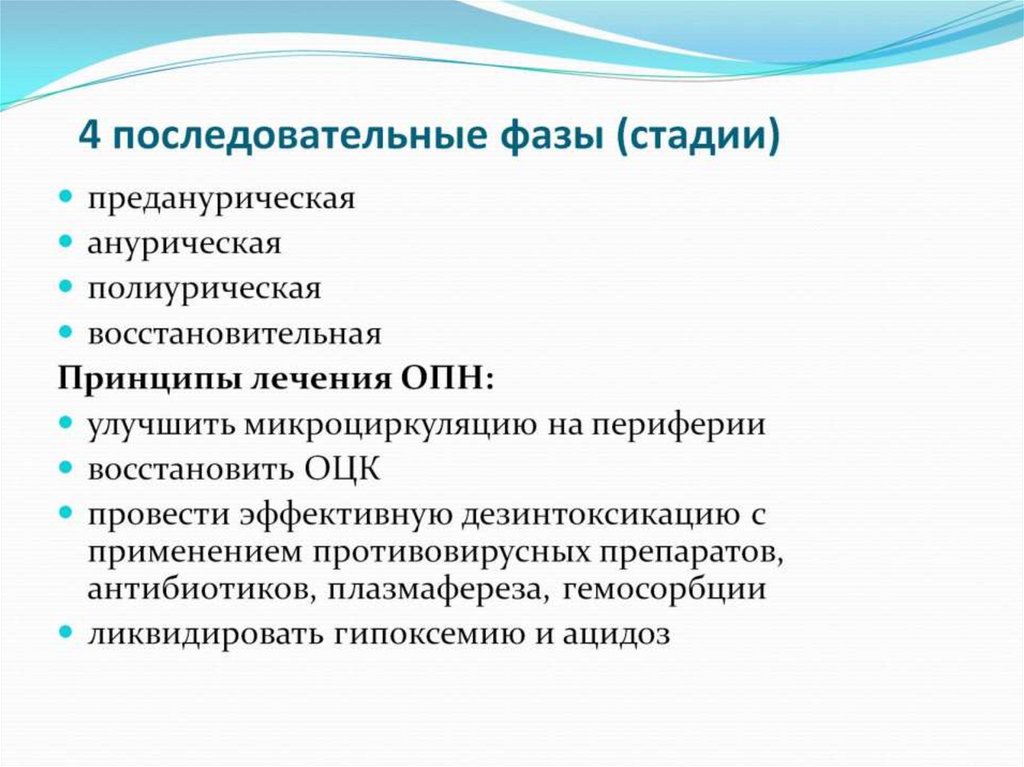 4 последовательные фазы (стадии)

- преданурическая
- анурическая
- полиурическая
- восстановительная

Принципы лечения ОПН:

- улучшить микроциркуляцию на периферии
- восстановить ОЦК
- провести эффективную дезинтоксикацию с применением противовирусных препаратов, антибиотиков, плазмафереза, гемосорбции
- ликвидировать гипоксемию и ацидоз